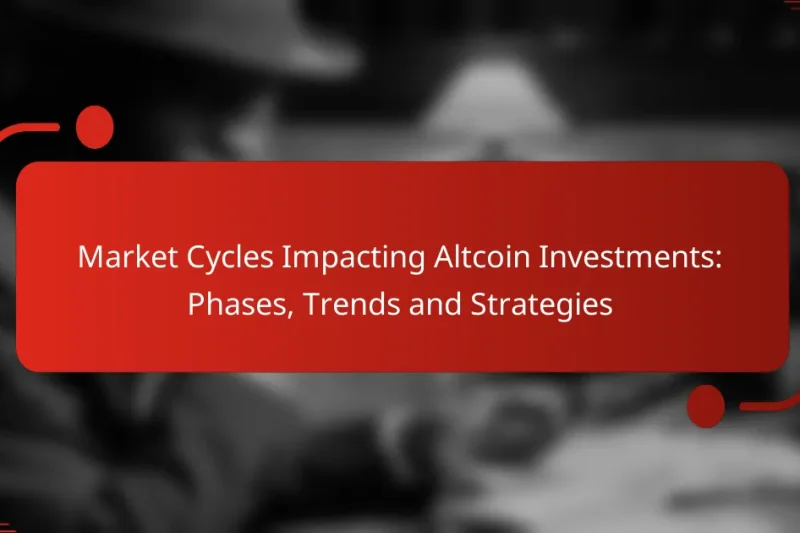 Market Cycles Impacting Altcoin Investments: Phases, Trends and Strategies